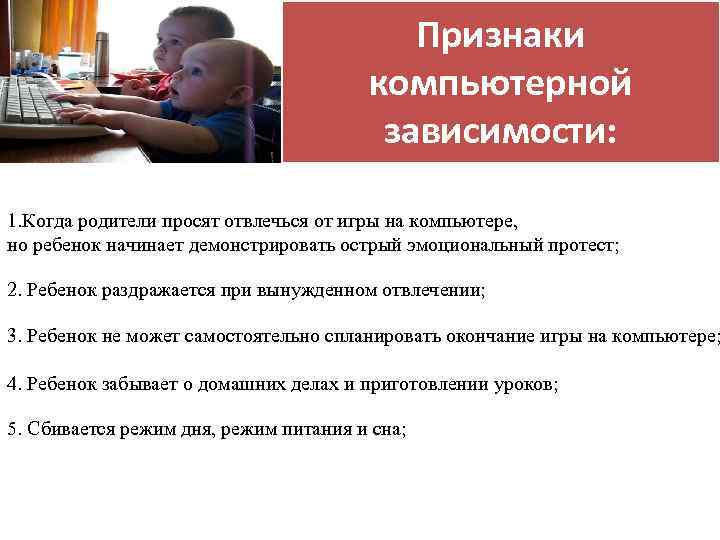 Признаки компьютерной зависимости:

1.Когда родители просят отвлечься от игры на компьютере, но ребенок начинает демонстрировать острый эмоциональный протест;

2. Ребенок раздражается при вынужденном отвлечении;

3. Ребенок не может самостоятельно спланировать окончание игры на компьютере;

4. Ребенок забывает о домашних делах и приготовлении уроков;

5. Сбивается режим дня, режим питания и сна;